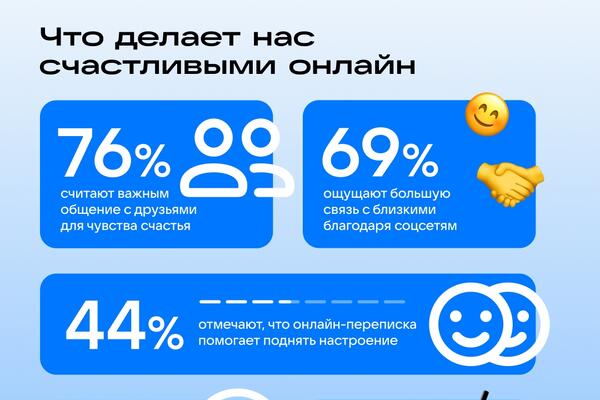 Что делает нас счастливыми онлайн

76%

считают важным общение с друзьями для чувства счастья

69%

ощущают большую связь с близкими благодаря соцсетям

44%

отмечают, что онлайн-переписка помогает поднять настроение